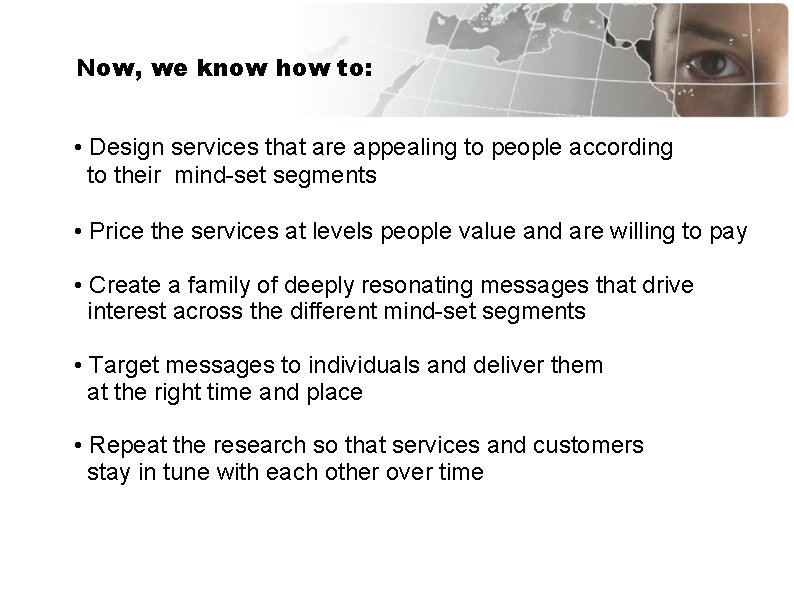 Now, we know how to:

• Design services that are appealing to people according to their mind-set segments

• Price the services at levels people value and are willing to pay

• Create a family of deeply resonating messages that drive interest across the different mind-set segments

• Target messages to individuals and deliver them at the right time and place

• Repeat the research so that services and customers stay in tune with each other over time